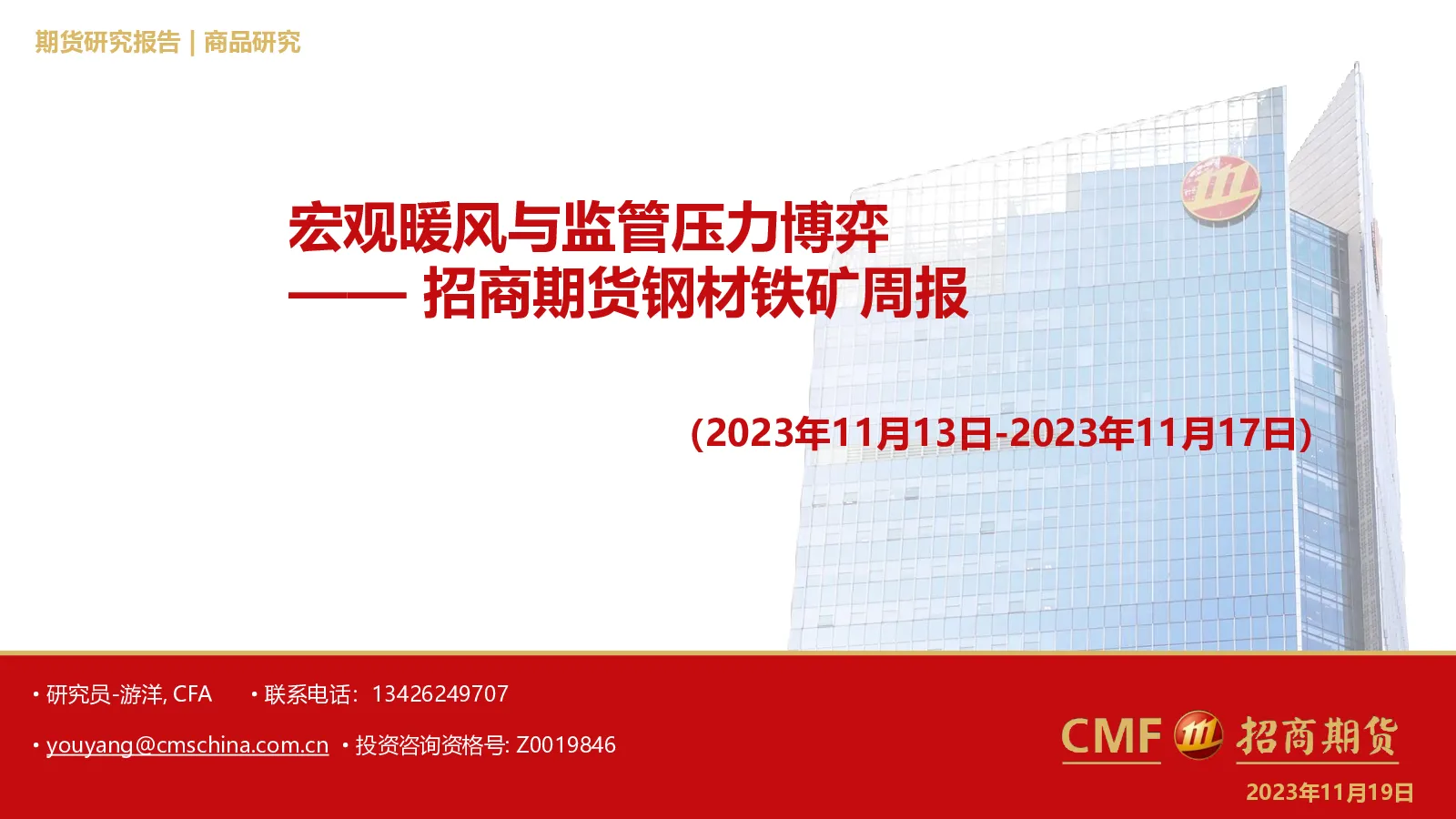 期货研究报告 | 商品研究

宏观暖风与监管压力博弈
—— 招商期货钢材铁矿周报

(2023年11月13日-2023年11月17日)

• 研究员-游洋, CFA • 联系电话：13426249707

• youyang@cmschina.com.cn • 投资咨询资格号: Z0019846

CMF 招商期货

2023年11月19日